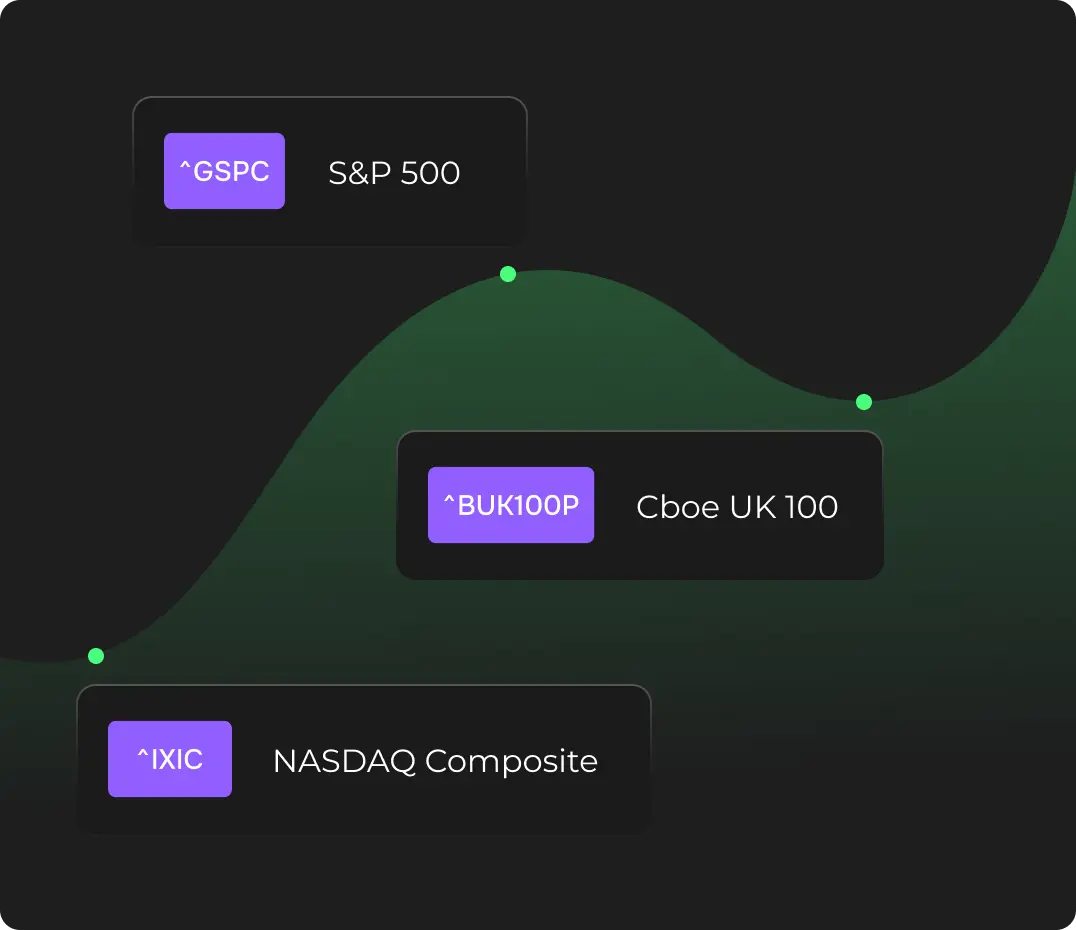 ^GSPC S&P 500

^BUK100P Cboe UK 100

^IXIC NASDAQ Composite